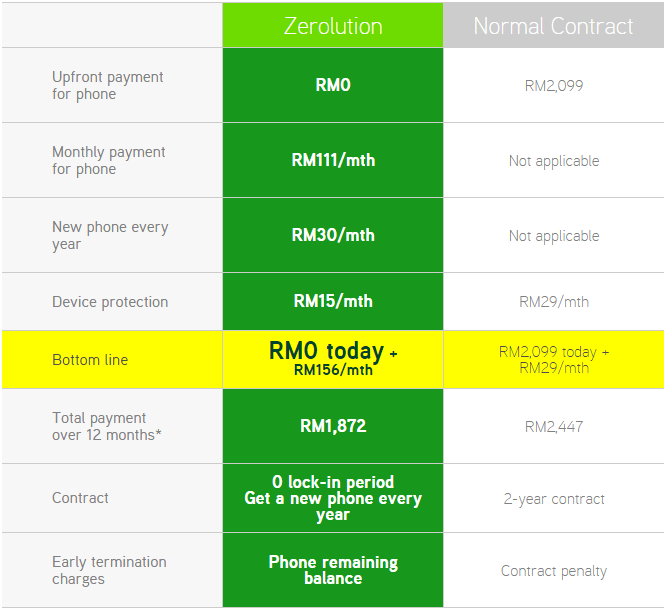 | | Zerolution | Normal Contract |
|---|---|---|
| Upfront payment for phone | RM0 | RM2,099 |
| Monthly payment for phone | RM111/mth | Not applicable |
| New phone every year | RM30/mth | Not applicable |
| Device protection | RM15/mth | RM29/mth |
| Bottom line | RM0 today + RM156/mth | RM2,099 today + RM29/mth |
| Total payment over 12 months* | RM1,872 | RM2,447 |
| Contract | 0 lock-in period Get a new phone every year | 2-year contract |
| Early termination charges | Phone remaining balance | Contract penalty |